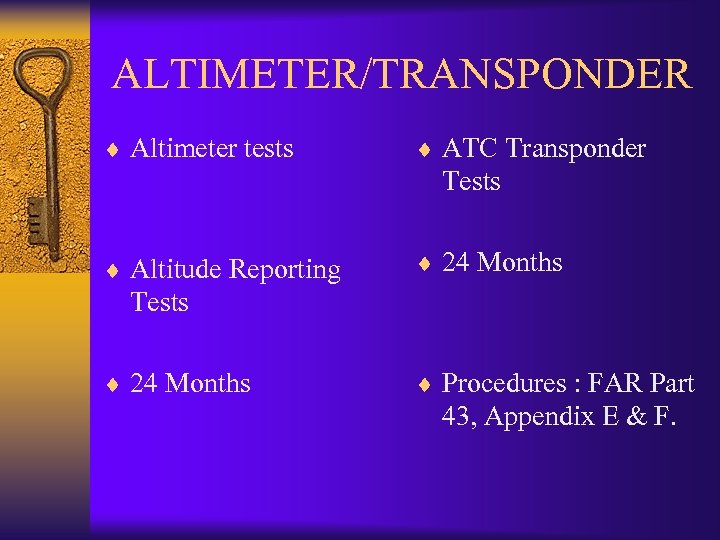 ALTIMETER/TRANSPONDER

♦ Altimeter tests

♦ Altitude Reporting Tests

♦ 24 Months

♦ ATC Transponder Tests

♦ 24 Months

♦ Procedures : FAR Part 43, Appendix E & F.